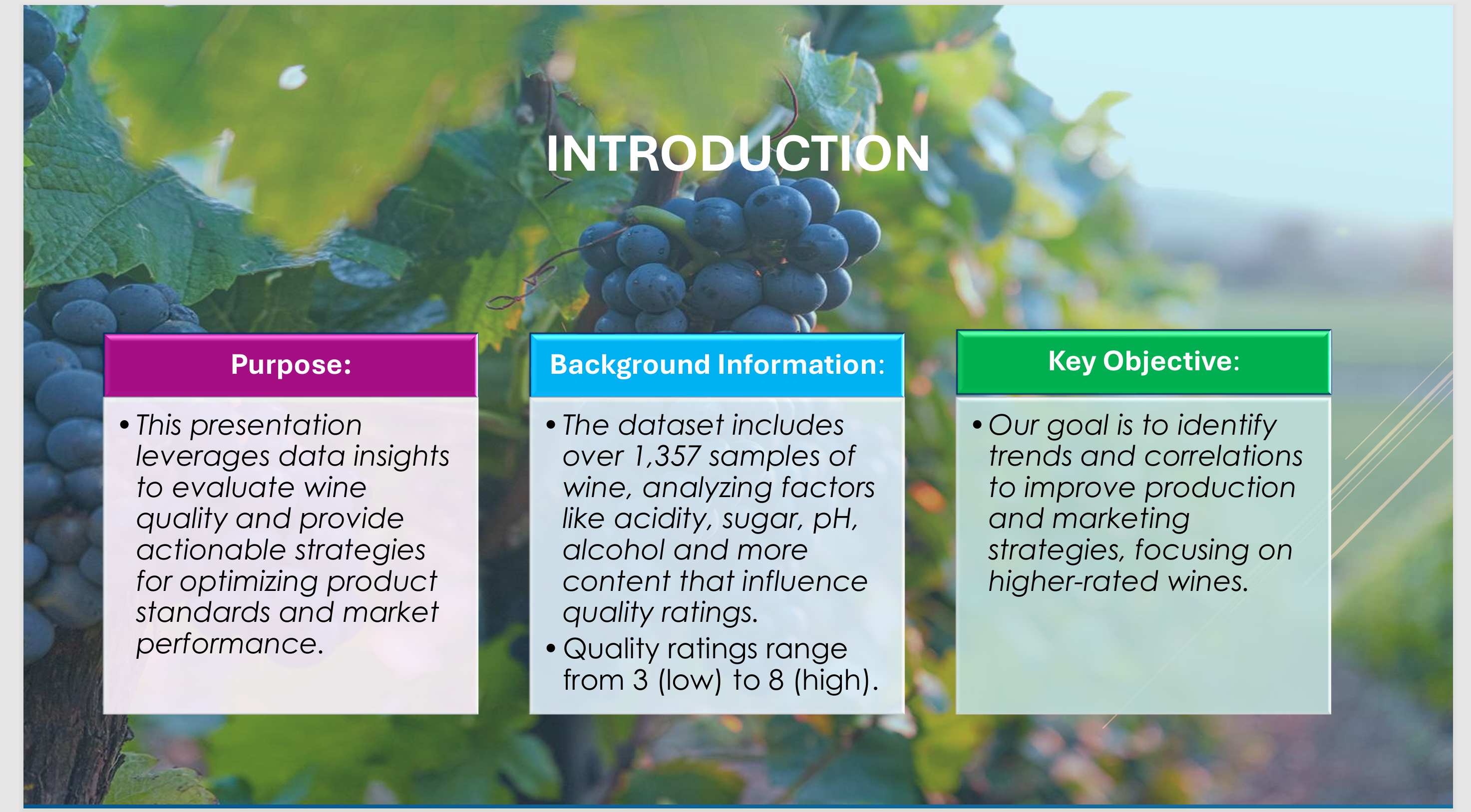 INTRODUCTION

Purpose:

• This presentation leverages data insights to evaluate wine quality and provide actionable strategies for optimizing product standards and market performance.

Background Information:

• The dataset includes over 1,357 samples of wine, analyzing factors like acidity, sugar, pH, alcohol and more content that influence quality ratings.

• Quality ratings range from 3 (low) to 8 (high).

Key Objective:

• Our goal is to identify trends and correlations to improve production and marketing strategies, focusing on higher-rated wines.